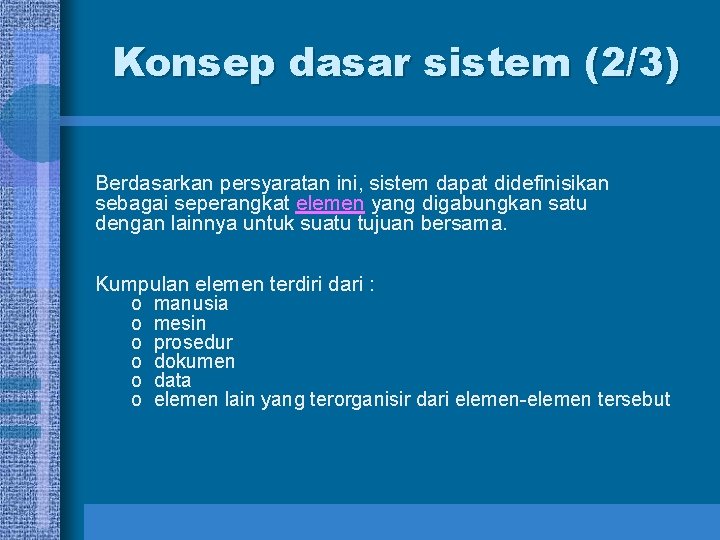 Konsep dasar sistem (2/3)

Berdasarkan persyaratan ini, sistem dapat didefinisikan sebagai seperangkat elemen yang digabungkan satu dengan lainnya untuk suatu tujuan bersama.

Kumpulan elemen terdiri dari :
o manusia
o mesin
o prosedur
o dokumen
o data
o elemen lain yang terorganisir dari elemen-elemen tersebut